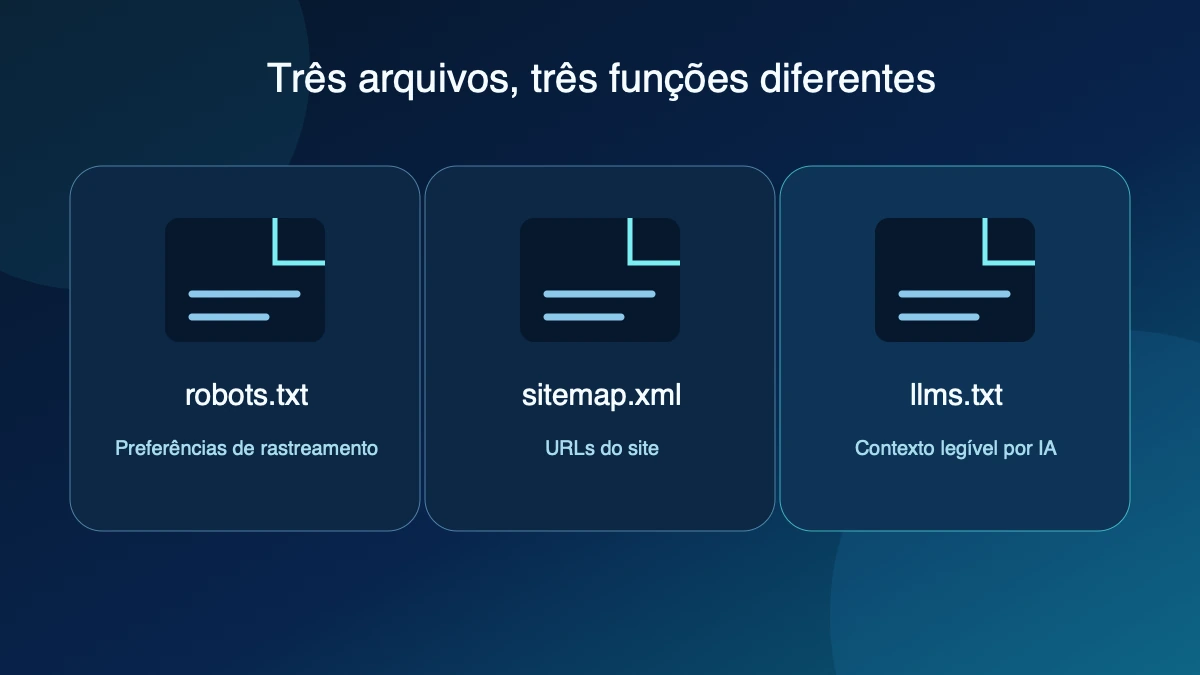 Três arquivos, três funções diferentes

robots.txt

Preferências de rastreamento

sitemap.xml

URLs do site

llms.txt

Contexto legível por IA